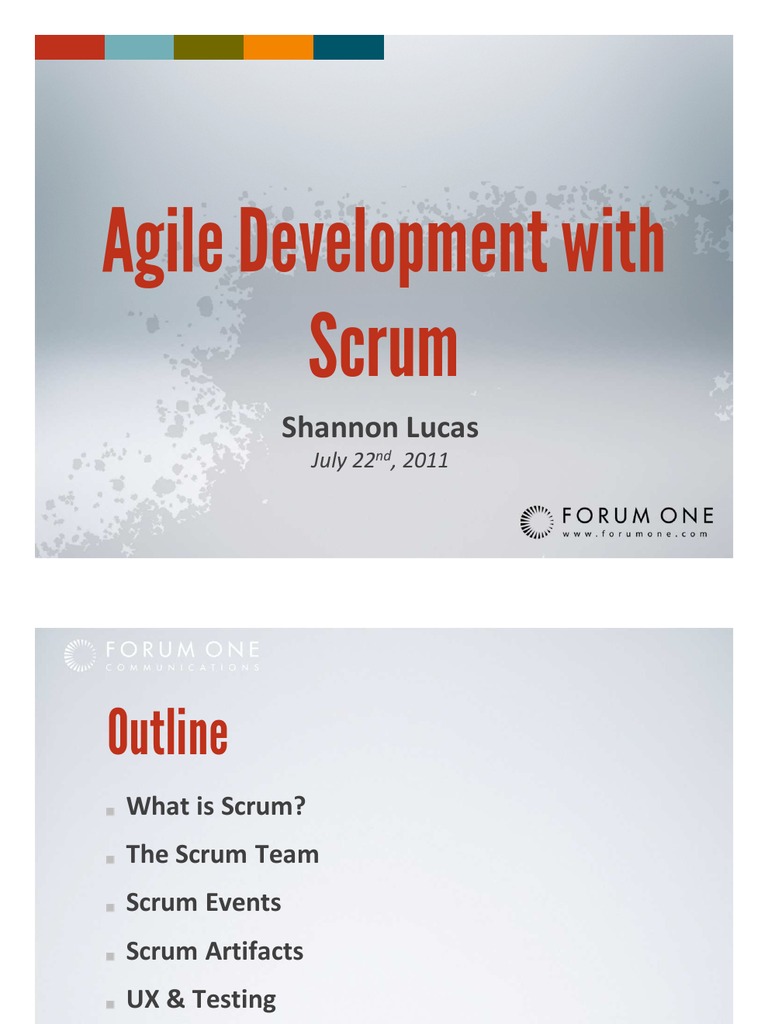 Agile Development with Scrum

Shannon Lucas

July 22$^{nd}$, 2011

FORUM ONE
www.forumone.com

FORUM ONE
COMMUNICATIONS

Outline

What is Scrum?

The Scrum Team

Scrum Events

Scrum Artifacts

UX & Testing